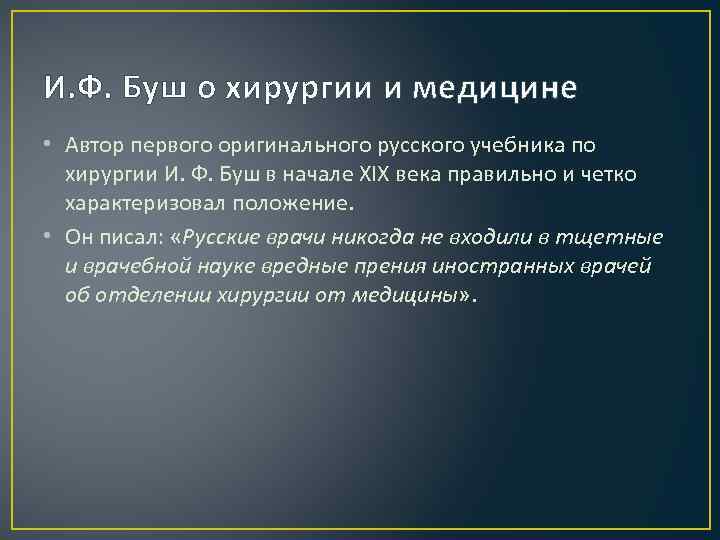 И.Ф. Буш о хирургии и медицине

• Автор первого оригинального русского учебника по хирургии И. Ф. Буш в начале XIX века правильно и четко характеризовал положение.

• Он писал: «Русские врачи никогда не входили в тщетные и врачебной науке вредные прения иностранных врачей об отделении хирургии от медицины».